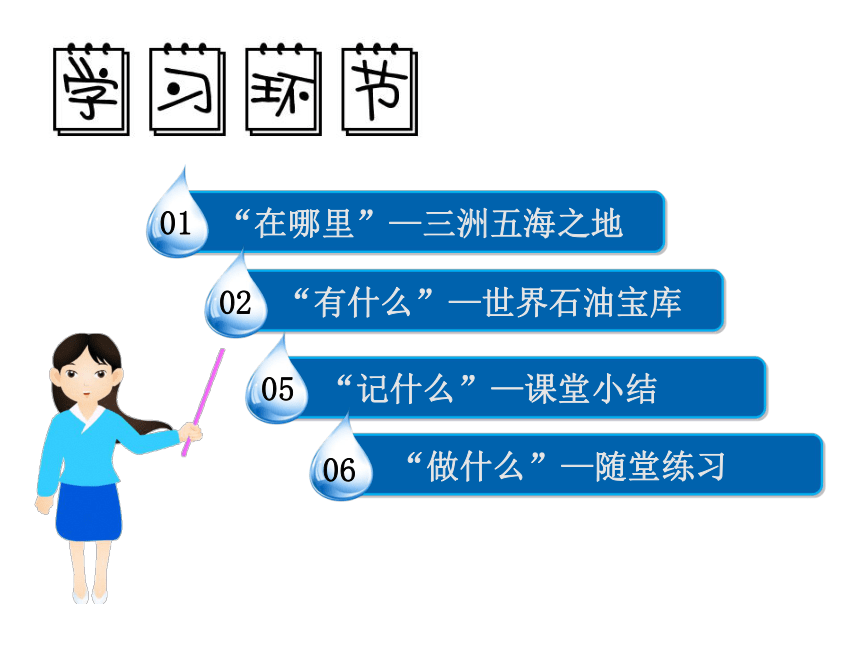 学习环节

01 “在哪里”—三洲五海之地

02 “有什么”—世界石油宝库

05 “记什么”—课堂小结

06 “做什么”—随堂练习